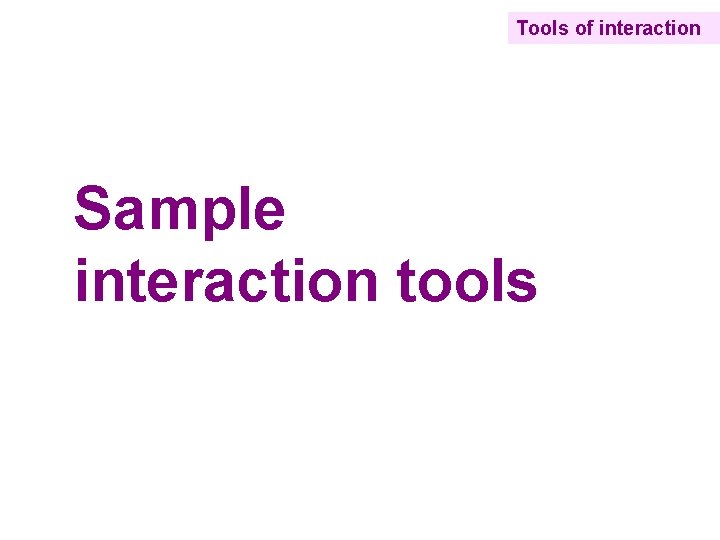 Tools of interaction

Sample interaction tools